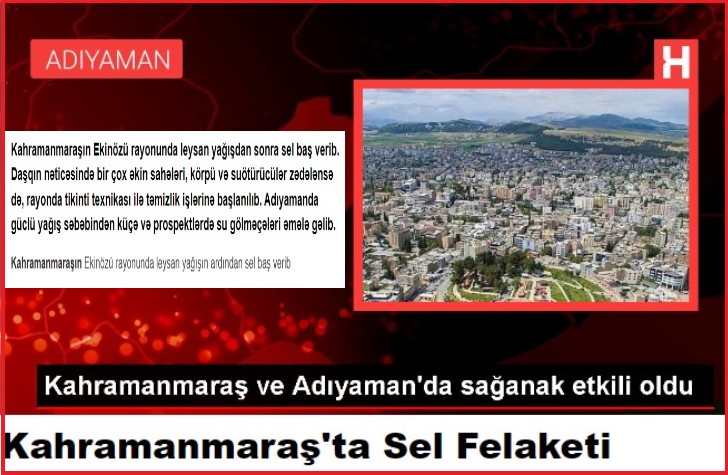 ADIYAMAN

H

Kahramanmaraşın Ekinözü rayonunda leysan yağışdan sonra sel baş verib. Daşqın nəticəsində bir çox əkin sahələri, körpü və suötürücülər zədələnsə də, rayonda tikinti texnikası ilə təmizlik işlərinə başlanılıb. Adıyamanda güclü yağış səbəbindən küçə və prospektlərdə su gölməçələri əmələ gəlib.

Kahramanmaraşın Ekinözü rayonunda leysan yağışın ardından sel baş verib

Kahramanmaraş ve Adıyaman'da sağanak etkili oldu

Kahramanmaraş'ta Sel Felaketi